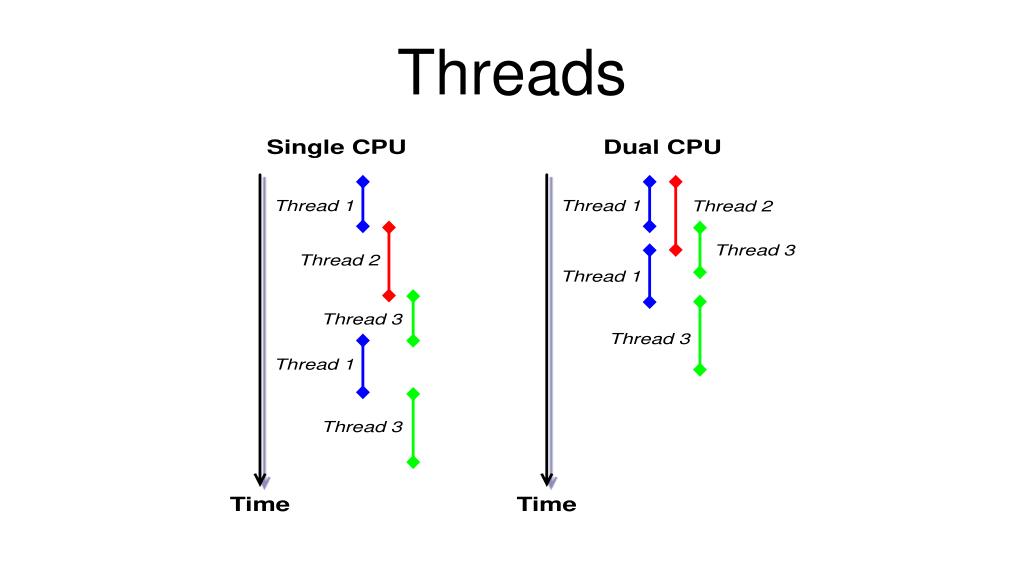 Threads

Single CPU

Thread 1

Thread 2

Thread 3

Thread 1

Thread 3

Time

Dual CPU

Thread 1

Thread 2

Thread 3

Thread 1

Thread 3

Time